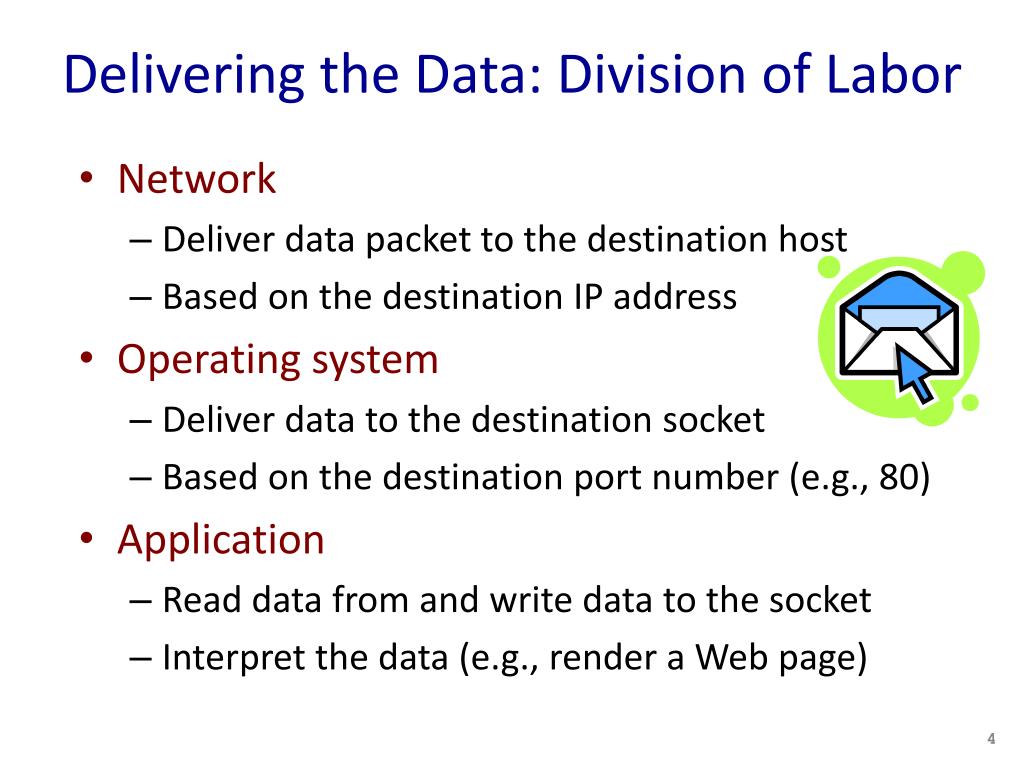 Delivering the Data: Division of Labor

• Network
– Deliver data packet to the destination host
– Based on the destination IP address
• Operating system
– Deliver data to the destination socket
– Based on the destination port number (e.g., 80)
• Application
– Read data from and write data to the socket
– Interpret the data (e.g., render a Web page)

4